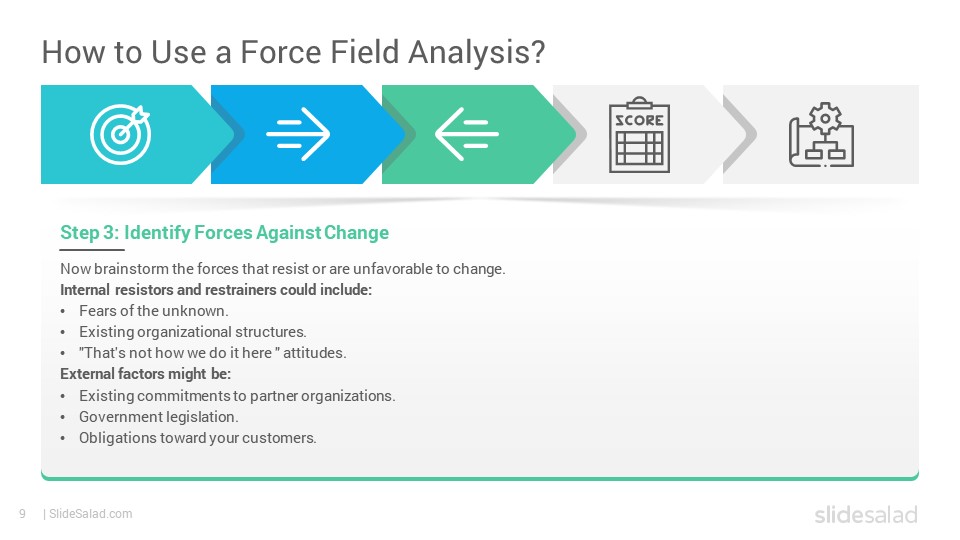 How to Use a Force Field Analysis?

SCORE

Step 3: Identify Forces Against Change

Now brainstorm the forces that resist or are unfavorable to change.
Internal resistors and restrainers could include:
• Fears of the unknown.
• Existing organizational structures.
• "That's not how we do it here " attitudes.
External factors might be:
• Existing commitments to partner organizations.
• Government legislation.
• Obligations toward your customers.

9 | SlideSalad.com

slidesalad